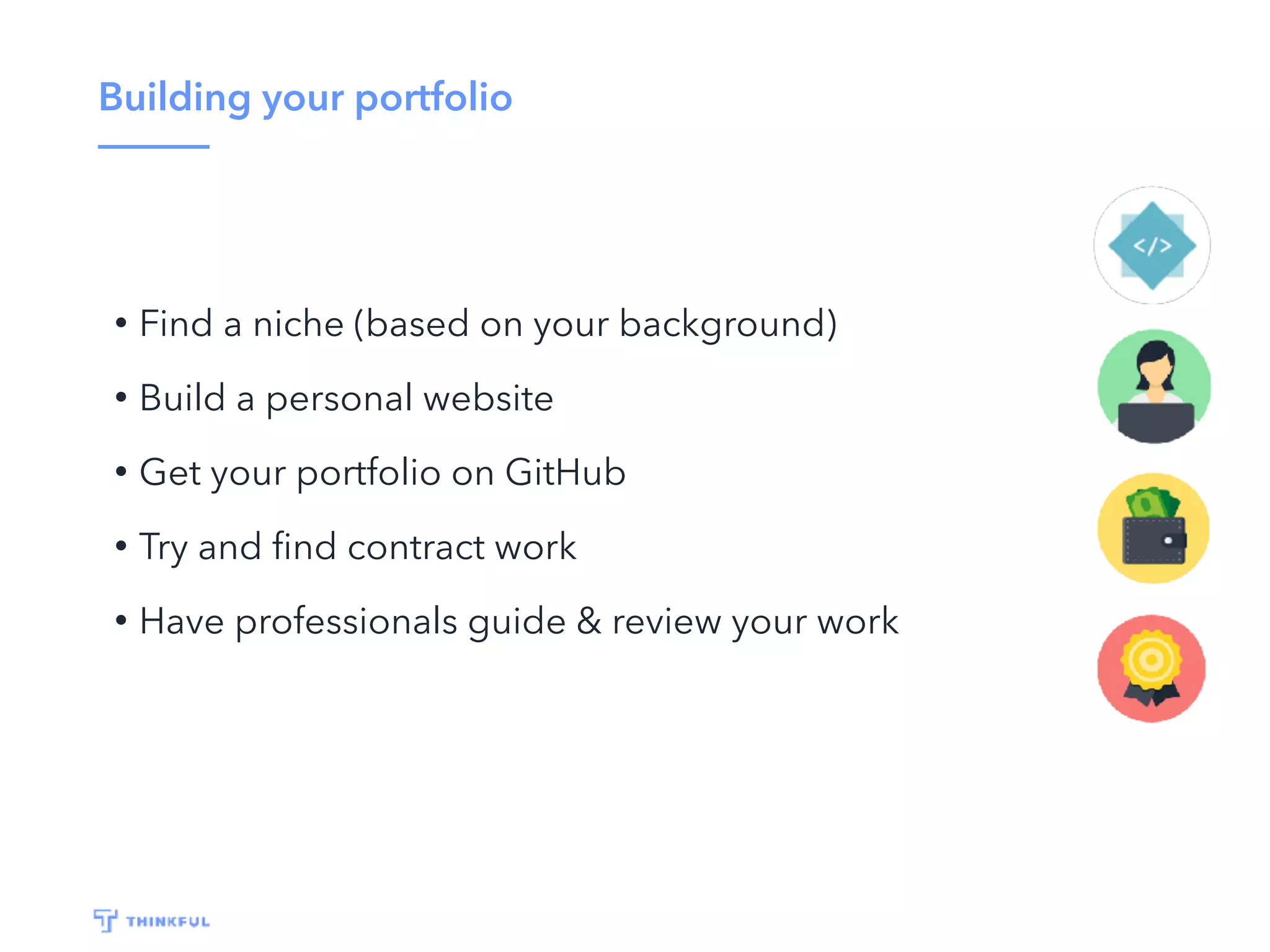 Building your portfolio

• Find a niche (based on your background)

• Build a personal website

• Get your portfolio on GitHub

• Try and find contract work

• Have professionals guide & review your work

</>

THINKFUL